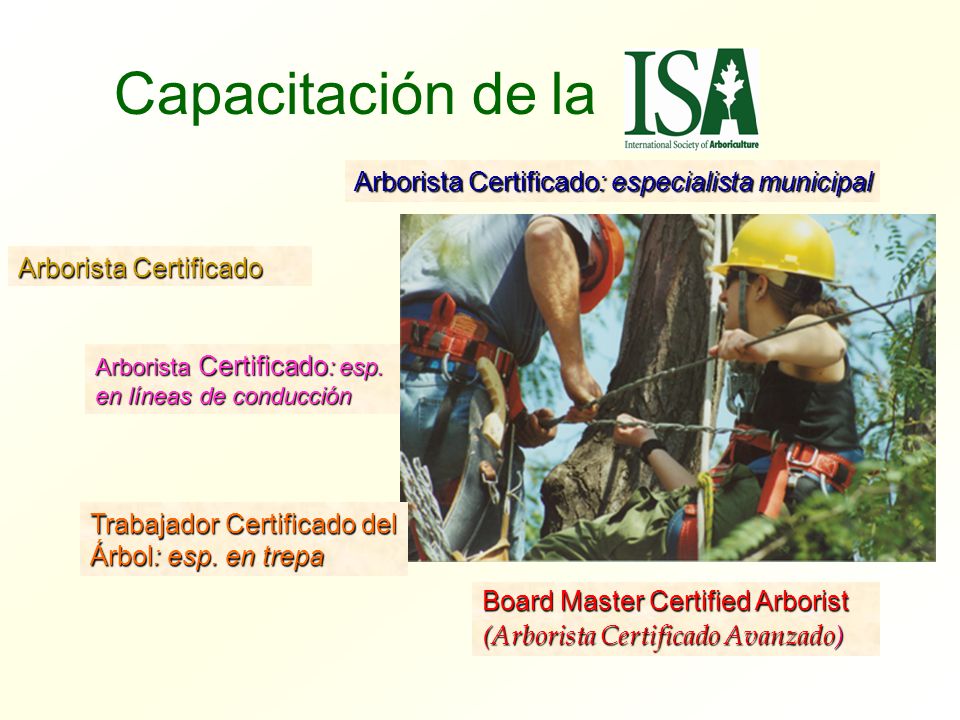 Capacitación de la ISA
International Society of Arboriculture

Arborista Certificado: especialista municipal

Arborista Certificado

Arborista Certificado: esp. en líneas de conducción

Trabajador Certificado del Árbol: esp. en trepa

Board Master Certified Arborist
(Arborista Certificado Avanzado)